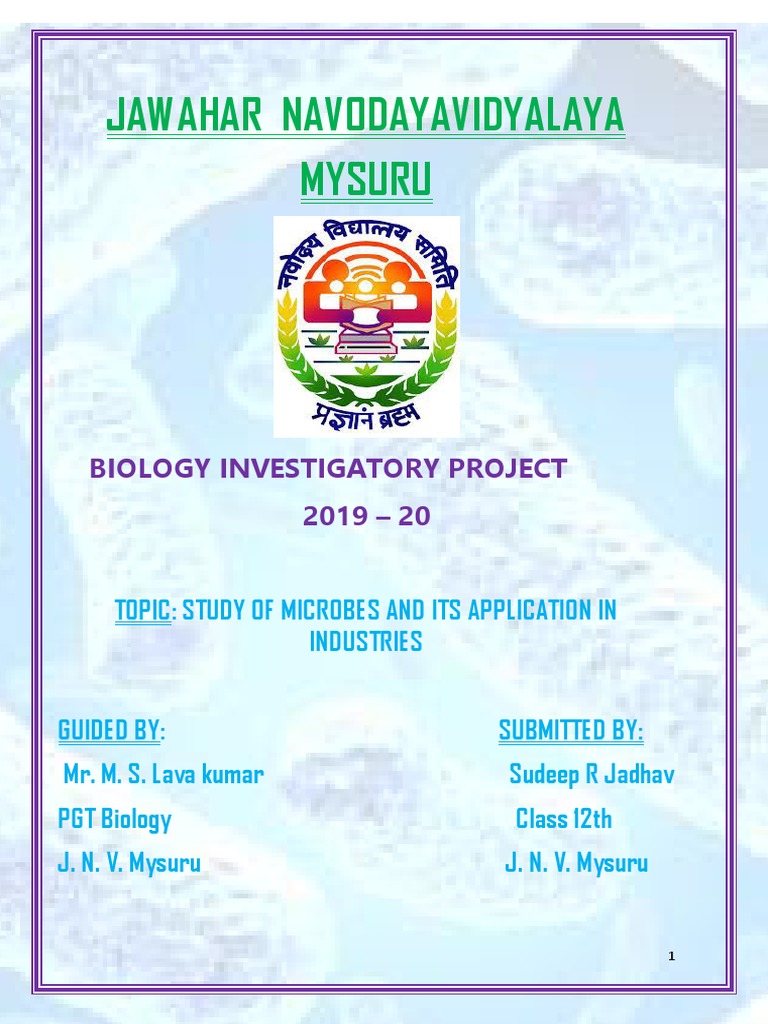 JAWAHAR NAVODAYAVIDYALAYA

MYSURU

नवोदय विद्यालय समिति

प्रज्ञानं ब्रह्म

BIOLOGY INVESTIGATORY PROJECT

2019 – 20

TOPIC: STUDY OF MICROBES AND ITS APPLICATION IN INDUSTRIES

GUIDED BY:

Mr. M. S. Lava kumar

PGT Biology

J. N. V. Mysuru

SUBMITTED BY:

Sudeep R Jadhav

Class 12th

J. N. V. Mysuru

1